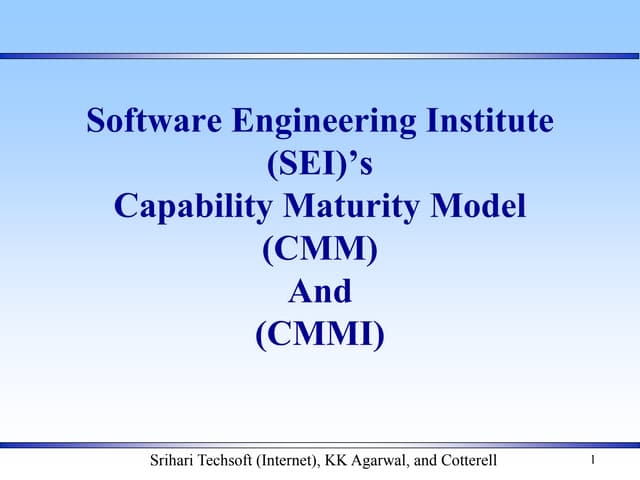 Software Engineering Institute (SEI)’s Capability Maturity Model (CMM) And (CMMI)

Srihari Techsoft (Internet), KK Agarwal, and Cotterell

1